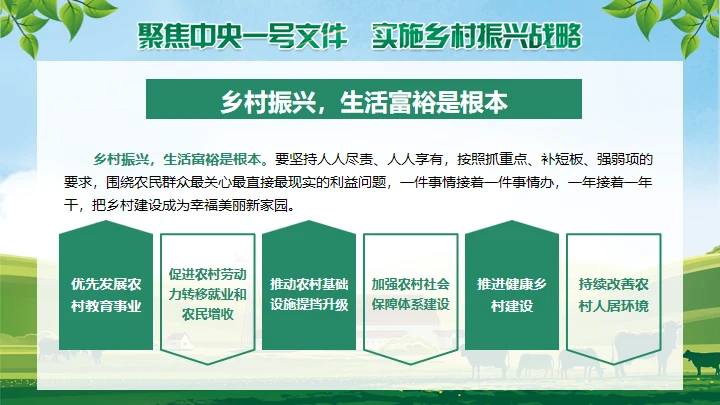 聚焦中央一号文件　实施乡村振兴战略

乡村振兴，生活富裕是根本

乡村振兴，生活富裕是根本。要坚持人人尽责、人人享有，按照抓重点、补短板、强弱项的要求，围绕农民群众最关心最直接最现实的利益问题，一件事情接着一件事情办，一年接着一年干，把乡村建设成为幸福美丽新家园。

优先发展农村教育事业

促进农村劳动力转移就业和农民增收

推动农村基础设施提挡升级

加强农村社会保障体系建设

推进健康乡村建设

持续改善农村人居环境